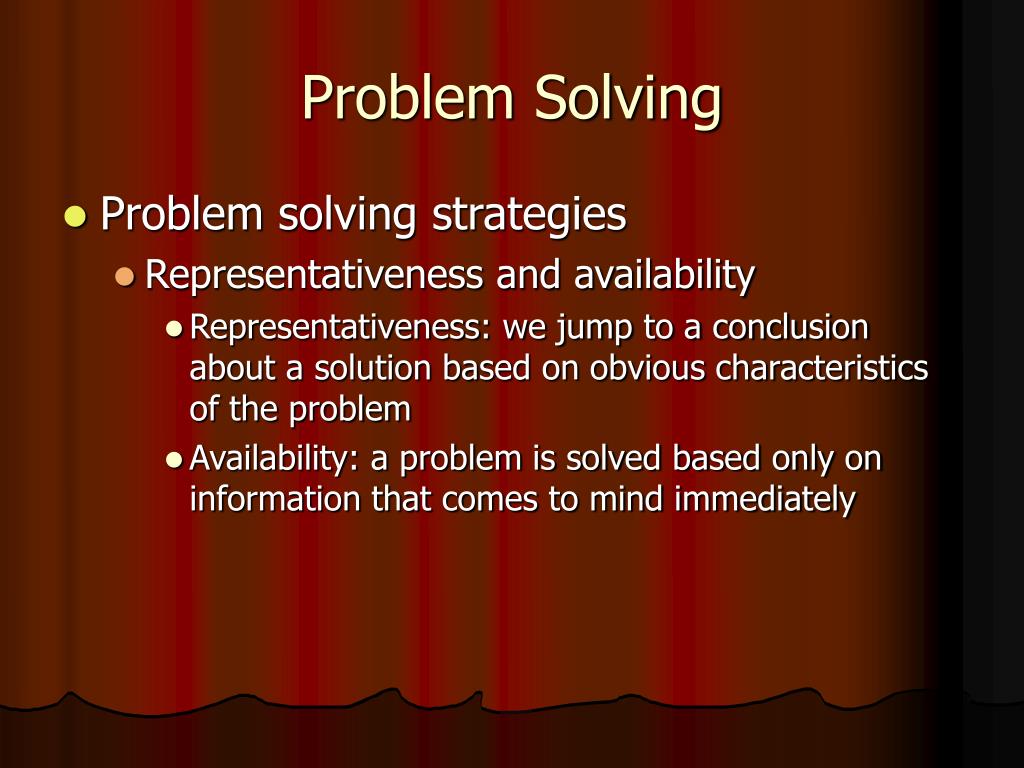 Problem Solving

- Problem solving strategies
  - Representativeness and availability
    - Representativeness: we jump to a conclusion about a solution based on obvious characteristics of the problem
    - Availability: a problem is solved based only on information that comes to mind immediately